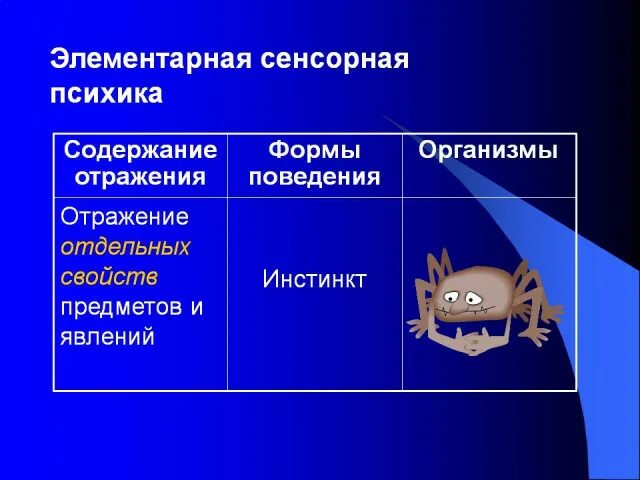 Элементарная сенсорная психика

| Содержание отражения | Формы поведения | Организмы |
|---|---|---|
| Отражение отдельных свойств предметов и явлений | Инстинкт | |